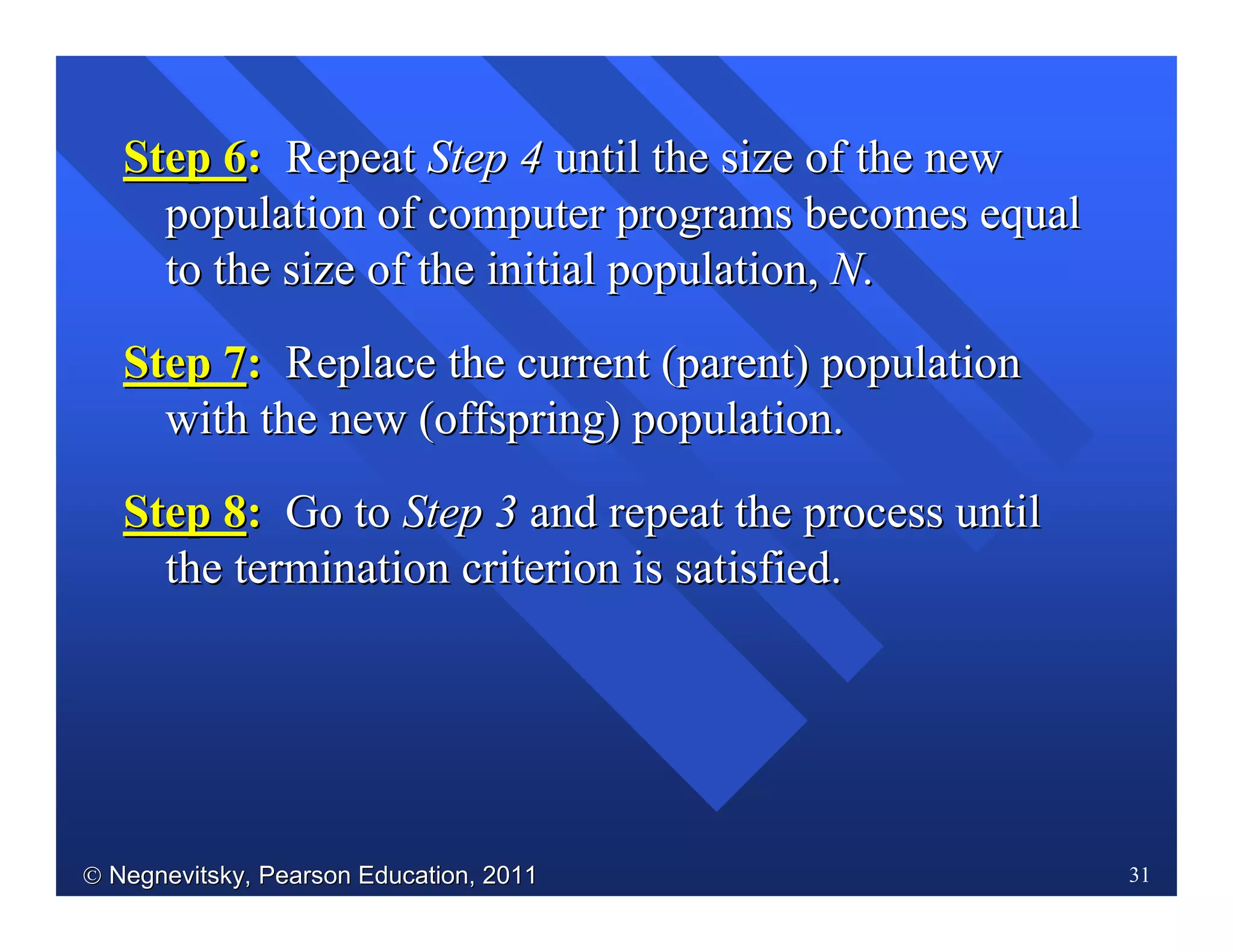 Step 6: Repeat Step 4 until the size of the new population of computer programs becomes equal to the size of the initial population, N.

Step 7: Replace the current (parent) population with the new (offspring) population.

Step 8: Go to Step 3 and repeat the process until the termination criterion is satisfied.

© Negnevitsky, Pearson Education, 2011

31